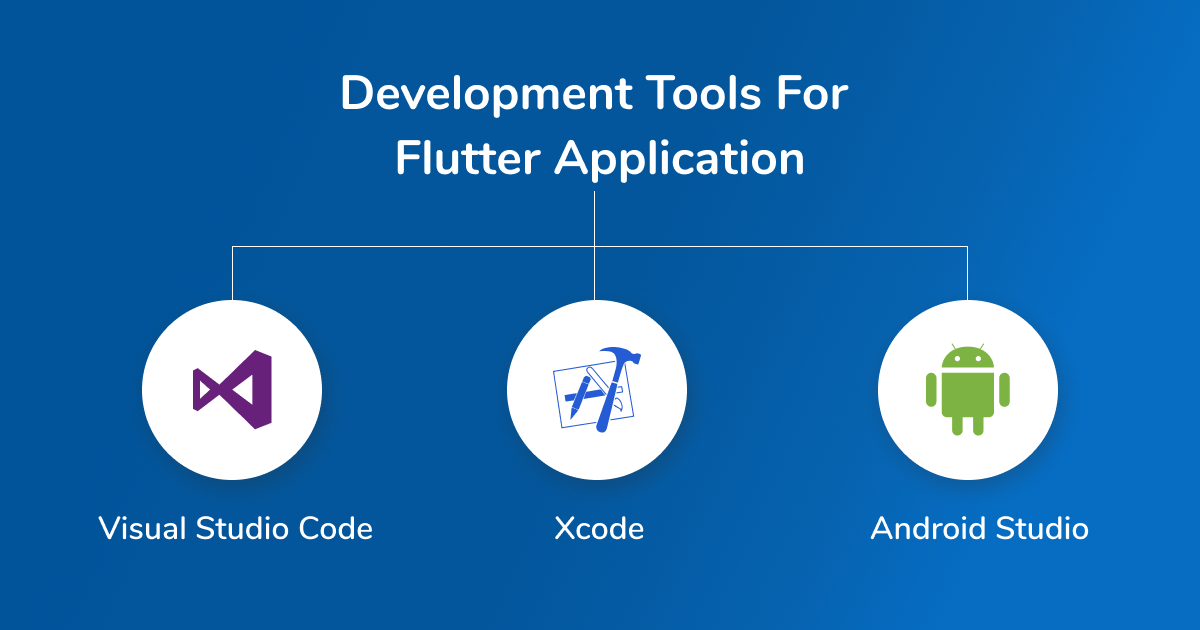 Development Tools For Flutter Application

Visual Studio Code

Xcode

Android Studio